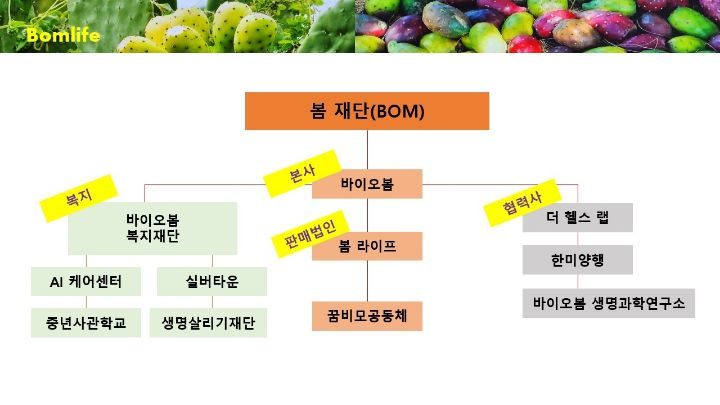 Bomlife

봄 재단(BOM)

본사

바이오봄

복지

바이오봄
복지재단

AI 케어센터

실버타운

중년사관학교

생명살리기재단

판매법인

봄 라이프

꿈비모공동체

협력사

더 헬스 랩

한미양행

바이오봄 생명과학연구소